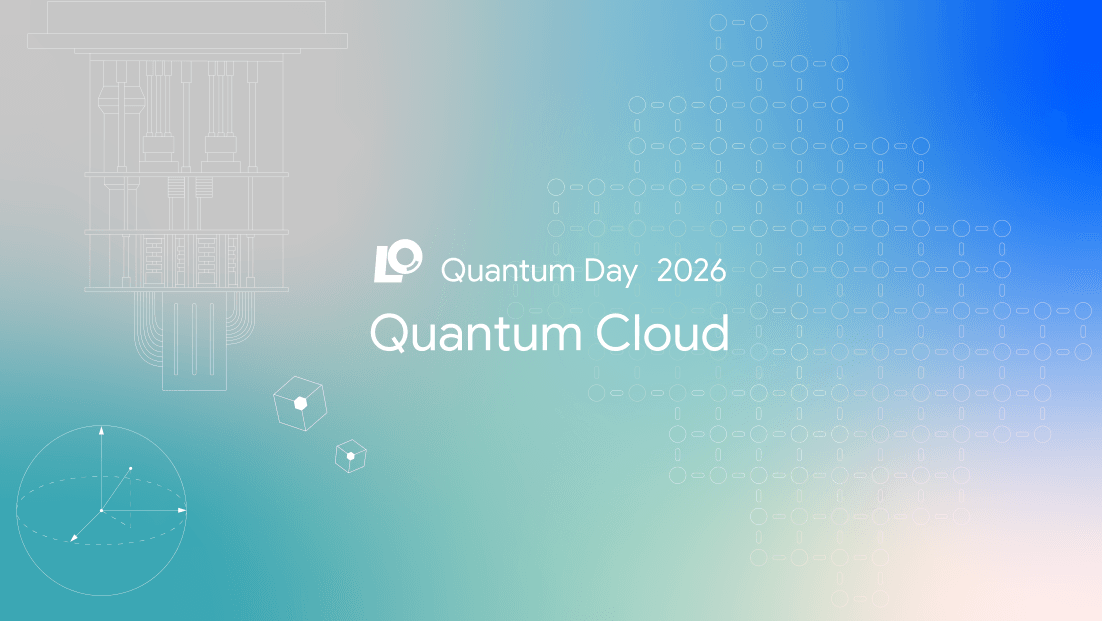 Quantum Day 2026

Quantum Cloud